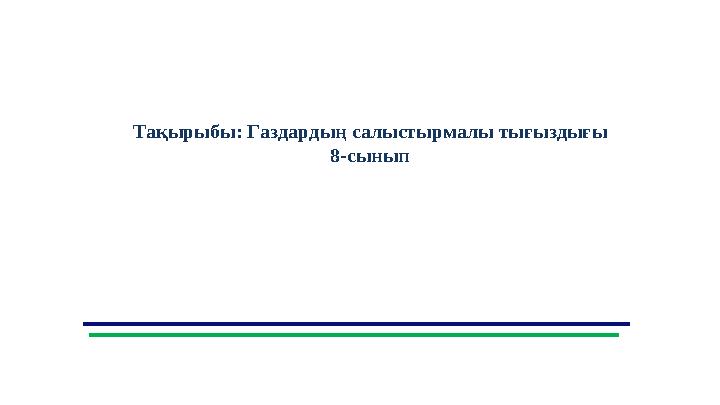 Тақырыбы: Газдардың салыстырмалы тығыздығы
8-сынып